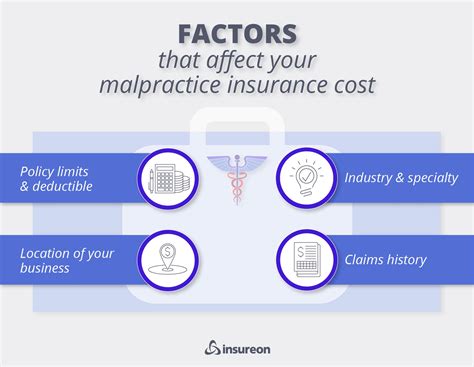 FACTORS
that affect your malpractice insurance cost

Policy limits & deductible

Industry & specialty

Location of your business

Claims history

insureon